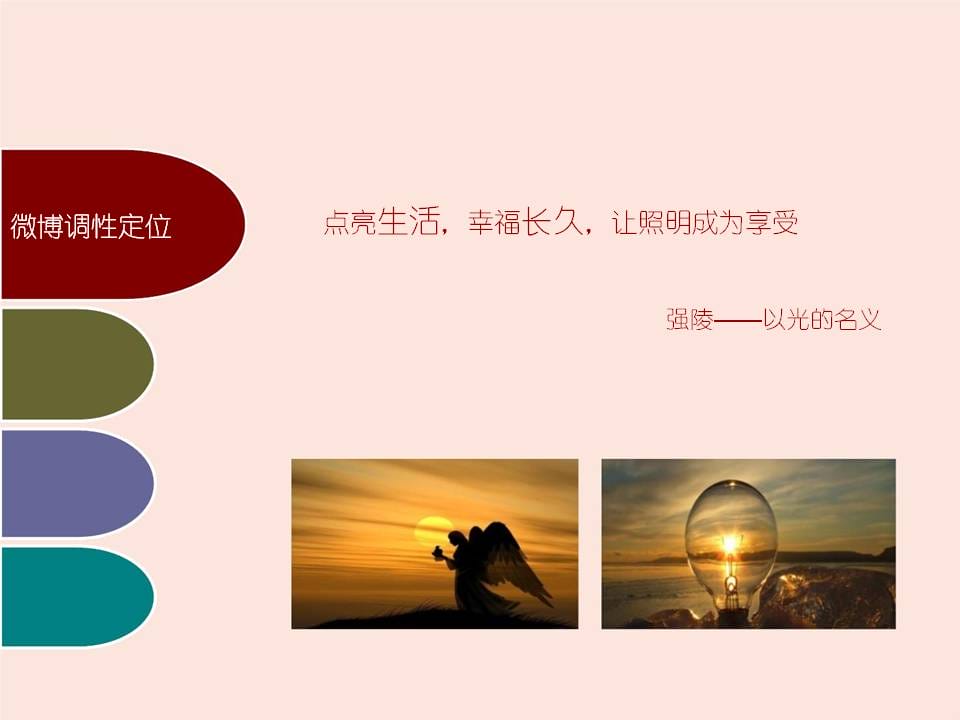 微博调性定位

点亮生活，幸福长久，让照明成为享受

强陵——以光的名义